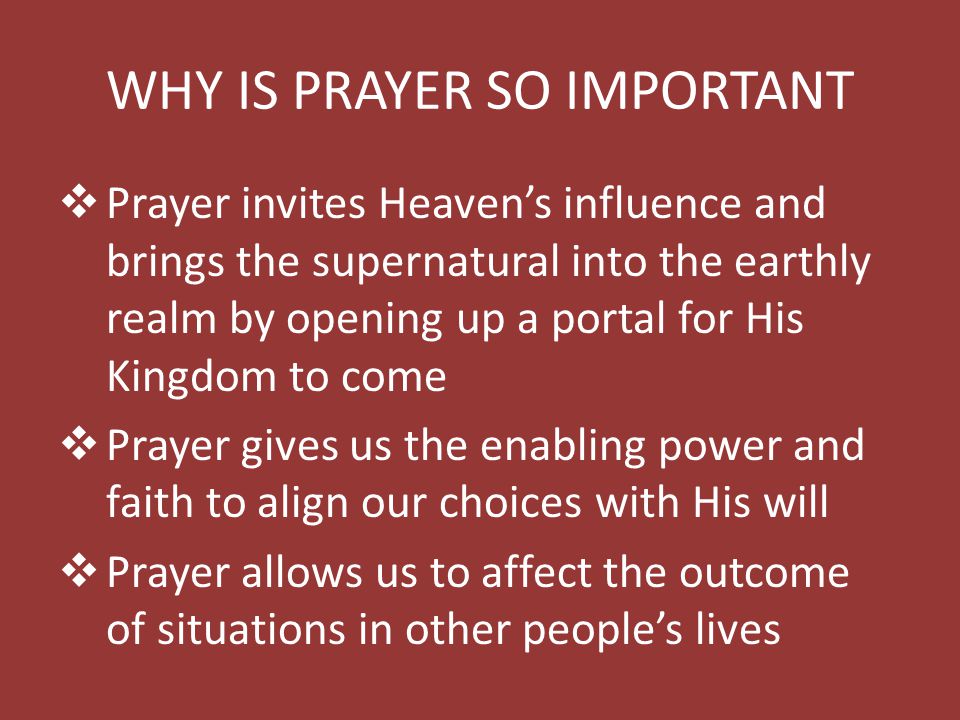 WHY IS PRAYER SO IMPORTANT

❖ Prayer invites Heaven’s influence and brings the supernatural into the earthly realm by opening up a portal for His Kingdom to come

❖ Prayer gives us the enabling power and faith to align our choices with His will

❖ Prayer allows us to affect the outcome of situations in other people’s lives